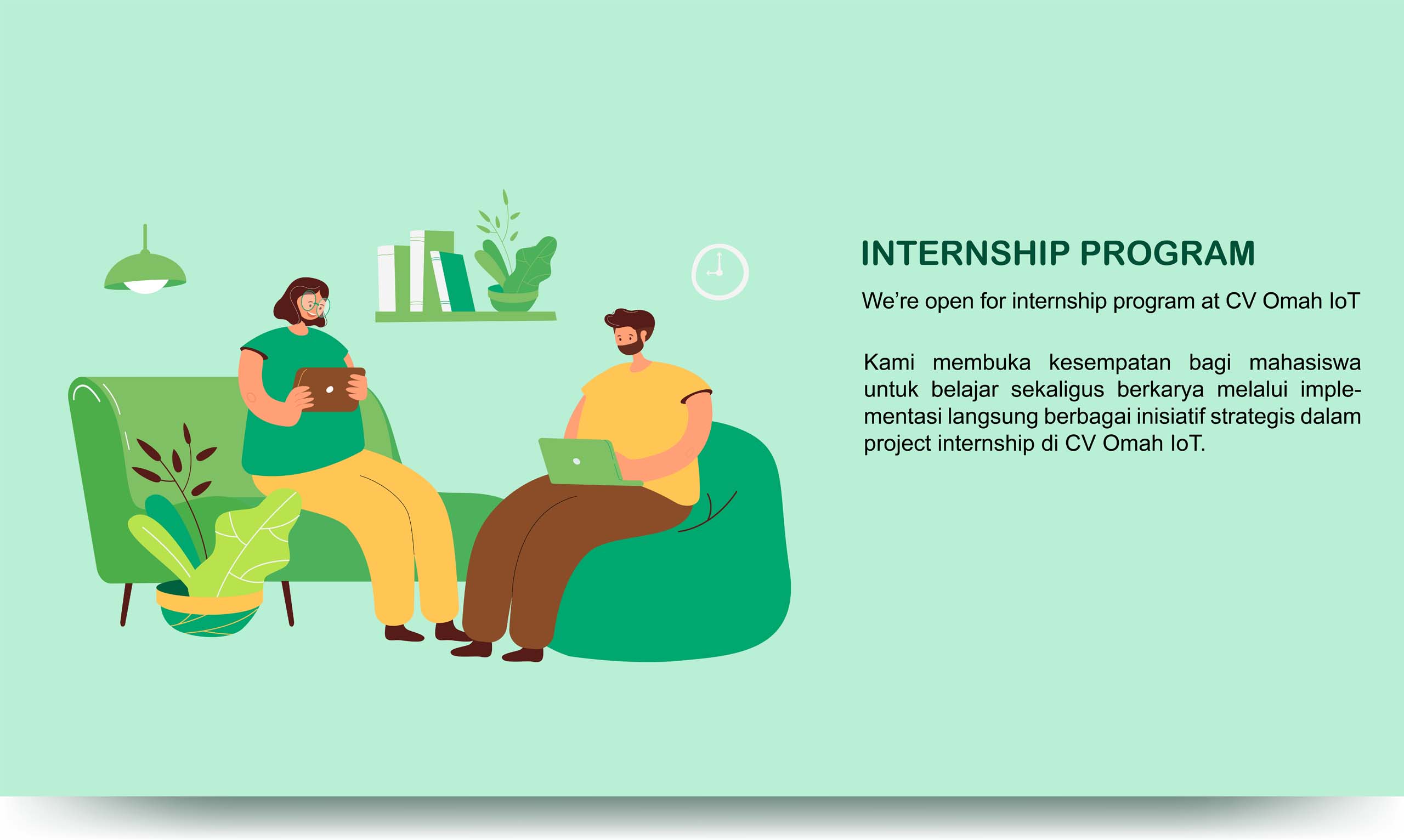 INTERNSHIP PROGRAM

We're open for internship program at CV Omah IoT

Kami membuka kesempatan bagi mahasiswa untuk belajar sekaligus berkarya melalui implementasi langsung berbagai inisiatif strategis dalam project internship di CV Omah IoT.